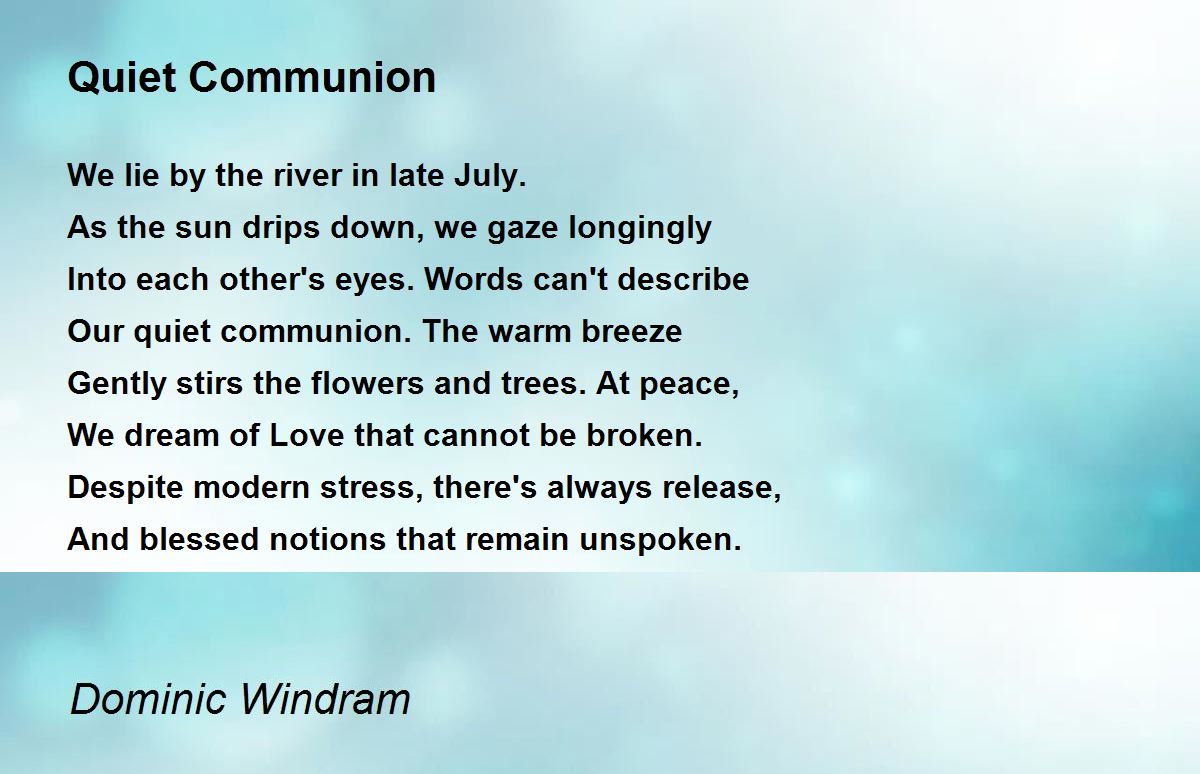 Quiet Communion

We lie by the river in late July.
As the sun drips down, we gaze longingly
Into each other's eyes. Words can't describe
Our quiet communion. The warm breeze
Gently stirs the flowers and trees. At peace,
We dream of Love that cannot be broken.
Despite modern stress, there's always release,
And blessed notions that remain unspoken.

Dominic Windram